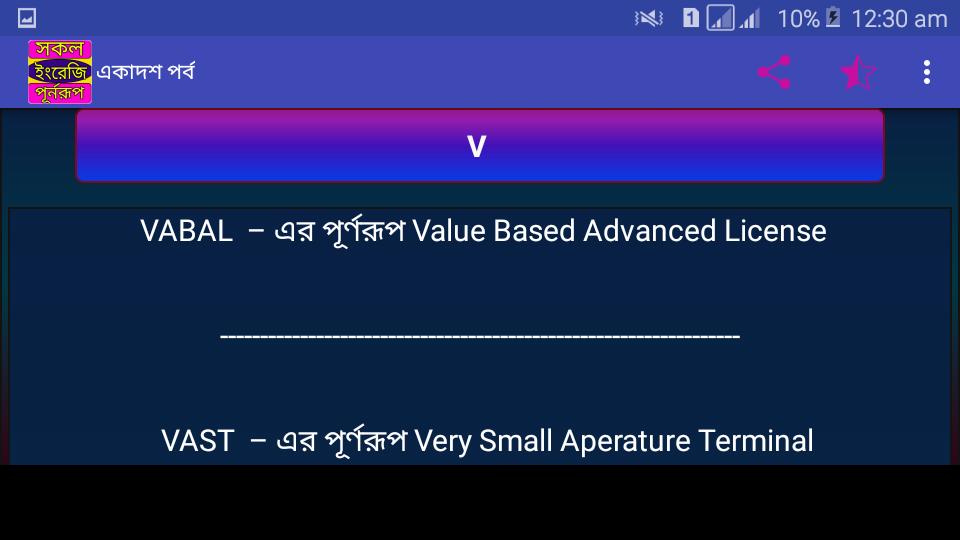 1 10% 12:30 am

সকল ইংরেজি পূর্নরূপ একাদশ পর্ব

V

VABAL – এর পূর্ণরূপ Value Based Advanced License

------------------------------------------------------------

VAST – এর পূর্ণরূপ Very Small Aperature Terminal